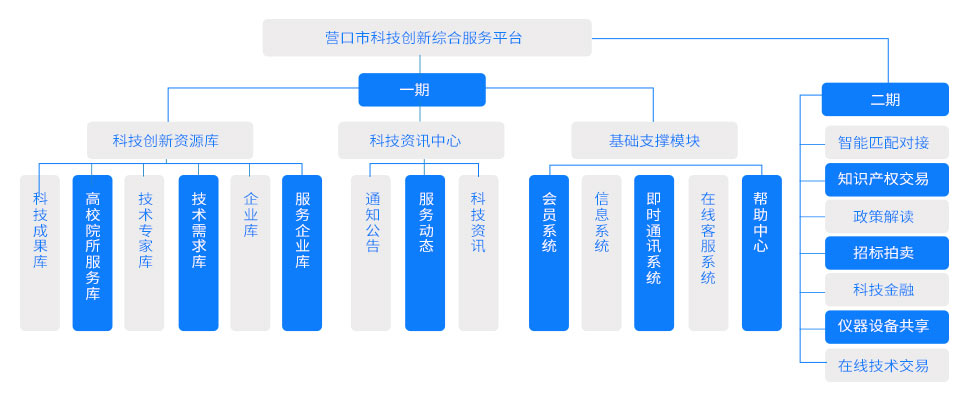 营口市科技创新综合服务平台

一期

科技创新资源库

科技成果库

高校院所服务库

技术专家库

技术需求库

企业库

服务企业库

科技资讯中心

通知公告

服务动态

科技资讯

基础支撑模块

会员系统

信息系统

即时通讯系统

在线客服系统

帮助中心

二期

智能匹配对接

知识产权交易

政策解读

招标拍卖

科技金融

仪器设备共享

在线技术交易